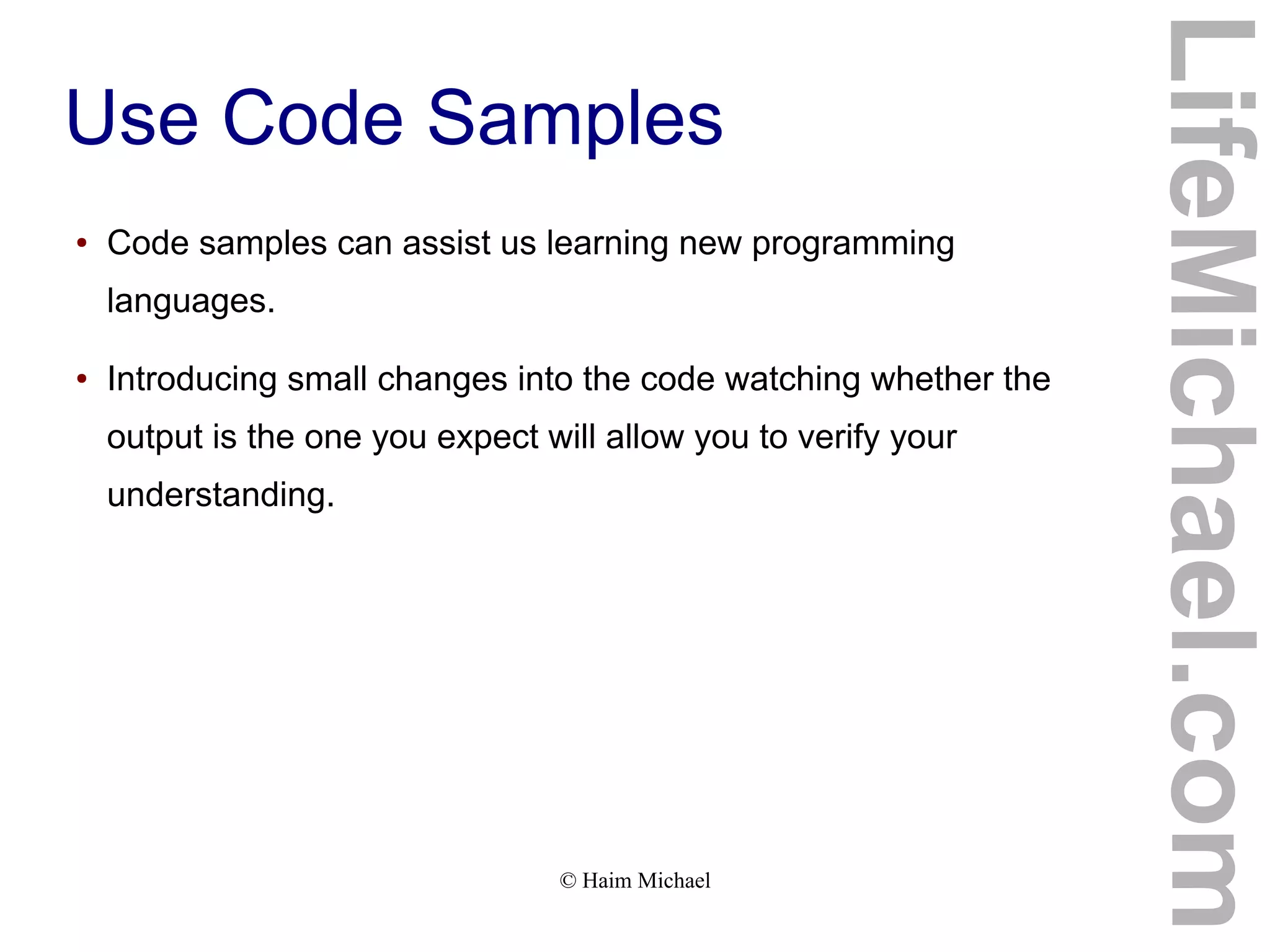 Use Code Samples

• Code samples can assist us learning new programming languages.

• Introducing small changes into the code watching whether the output is the one you expect will allow you to verify your understanding.

© Haim Michael

LifeMichael.com